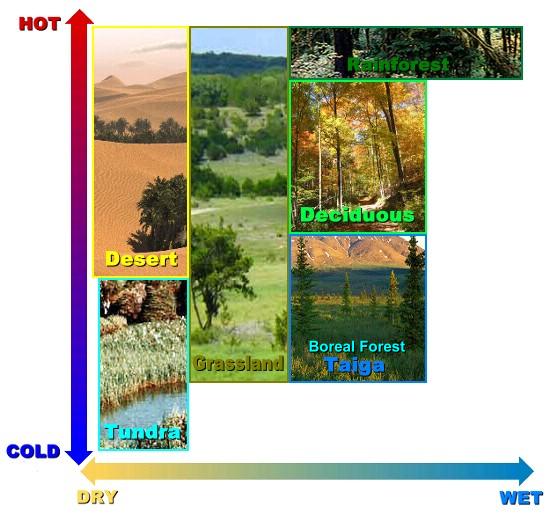 HOT

Rainforest

Deciduous

Desert

Boreal Forest
Taiga

Grassland

Tundra

COLD

DRY

WET